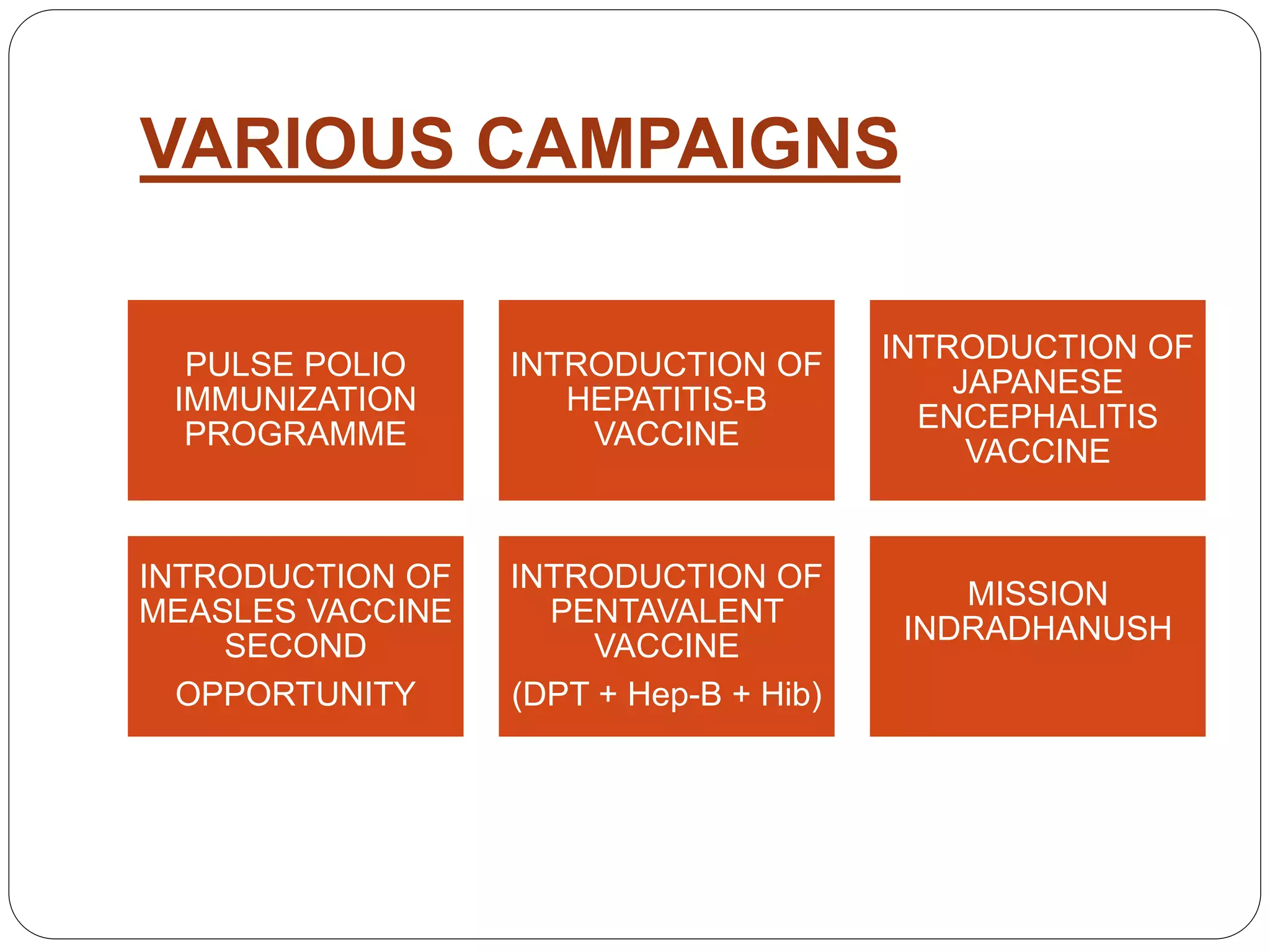 VARIOUS CAMPAIGNS

PULSE POLIO IMMUNIZATION PROGRAMME

INTRODUCTION OF HEPATITIS-B VACCINE

INTRODUCTION OF JAPANESE ENCEPHALITIS VACCINE

INTRODUCTION OF MEASLES VACCINE SECOND

OPPORTUNITY

INTRODUCTION OF PENTAVALENT VACCINE

(DPT + Hep-B + Hib)

MISSION INDRADHANUSH